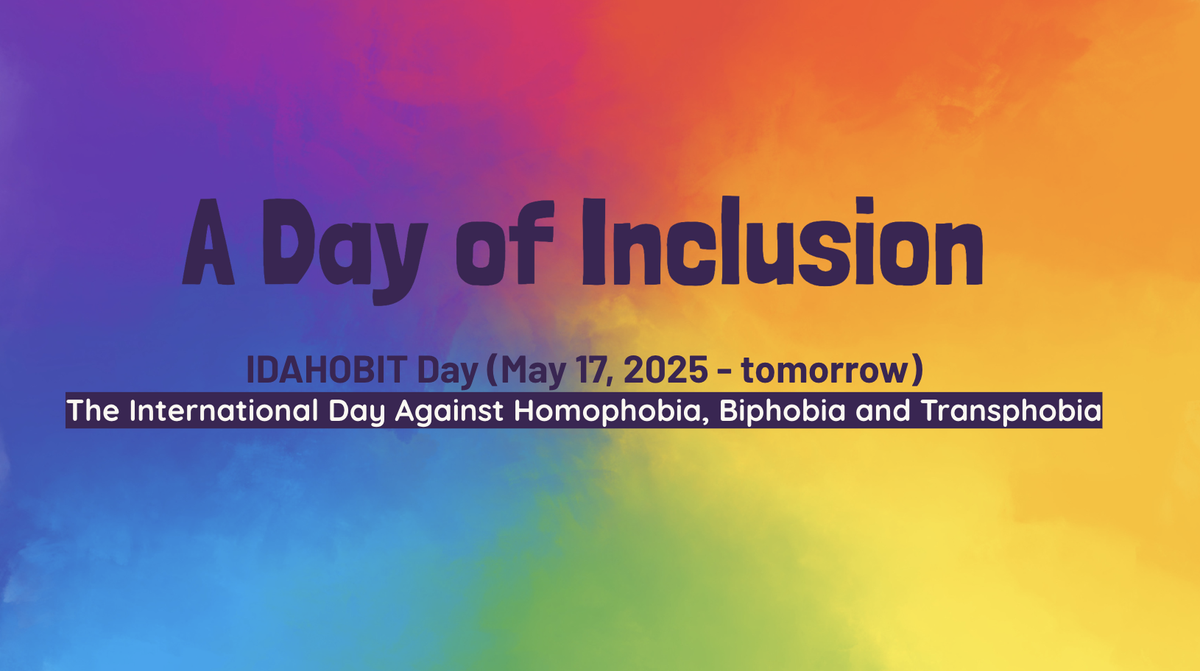 A Day of Inclusion

IDAHOBIT Day (May 17, 2025 - tomorrow)

The International Day Against Homophobia, Biphobia and Transphobia